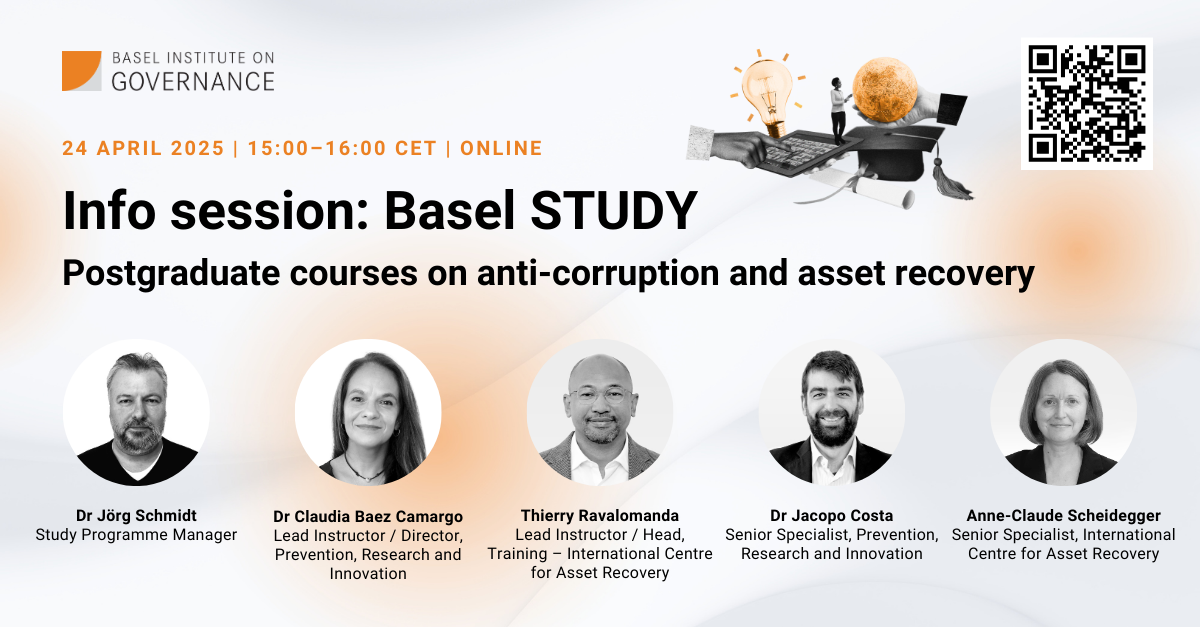 BASEL INSTITUTE ON GOVERNANCE

24 APRIL 2025 | 15:00–16:00 CET | ONLINE

Info session: Basel STUDY

Postgraduate courses on anti-corruption and asset recovery

Dr Jörg Schmidt
Study Programme Manager

Dr Claudia Baez Camargo
Lead Instructor / Director, Prevention, Research and Innovation

Thierry Ravalomanda
Lead Instructor / Head, Training – International Centre for Asset Recovery

Dr Jacopo Costa
Senior Specialist, Prevention, Research and Innovation

Anne-Claude Scheidegger
Senior Specialist, International Centre for Asset Recovery